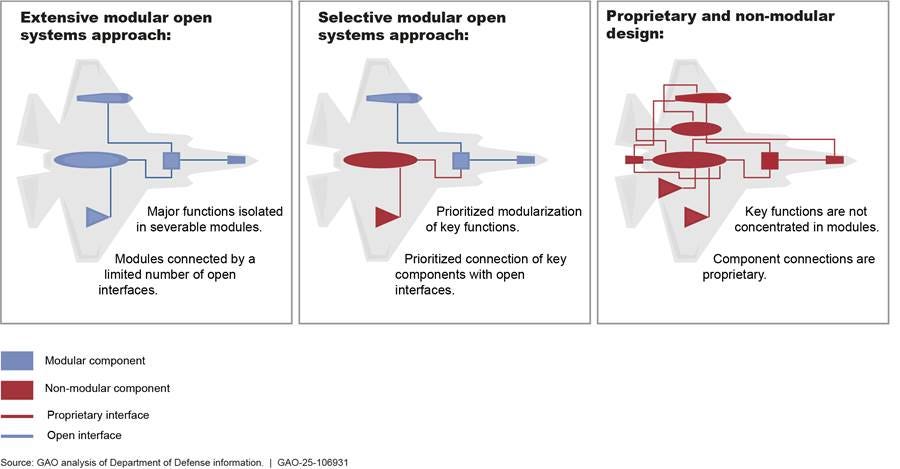 Extensive modular open systems approach:

Major functions isolated in severable modules.

Modules connected by a limited number of open interfaces.

Selective modular open systems approach:

Prioritized modularization of key functions.

Prioritized connection of key components with open interfaces.

Proprietary and non-modular design:

Key functions are not concentrated in modules.

Component connections are proprietary.

Modular component

Non-modular component

Proprietary interface

Open interface

Source: GAO analysis of Department of Defense information. | GAO-25-106931